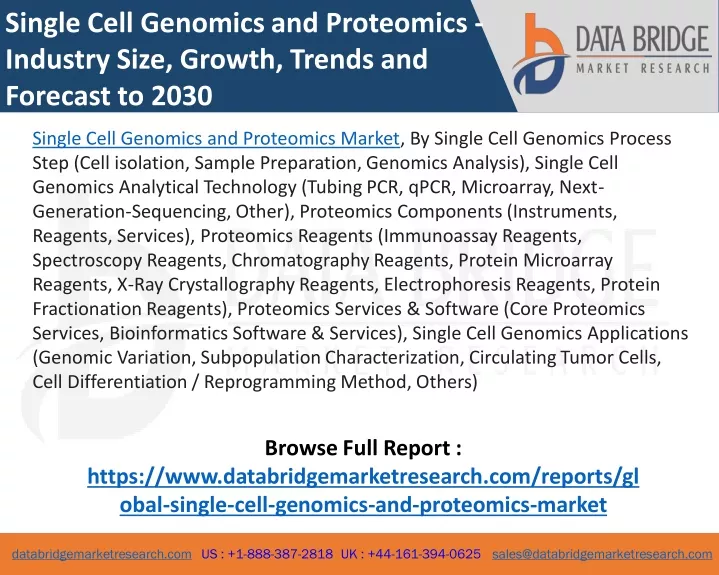 Single Cell Genomics and Proteomics - Industry Size, Growth, Trends and Forecast to 2030

DATA BRIDGE
MARKET RESEARCH

Single Cell Genomics and Proteomics Market, By Single Cell Genomics Process Step (Cell isolation, Sample Preparation, Genomics Analysis), Single Cell Genomics Analytical Technology (Tubing PCR, qPCR, Microarray, Next-Generation-Sequencing, Other), Proteomics Components (Instruments, Reagents, Services), Proteomics Reagents (Immunoassay Reagents, Spectroscopy Reagents, Chromatography Reagents, Protein Microarray Reagents, X-Ray Crystallography Reagents, Electrophoresis Reagents, Protein Fractionation Reagents), Proteomics Services & Software (Core Proteomics Services, Bioinformatics Software & Services), Single Cell Genomics Applications (Genomic Variation, Subpopulation Characterization, Circulating Tumor Cells, Cell Differentiation / Reprogramming Method, Others)

Browse Full Report :
https://www.databridgemarketresearch.com/reports/global-single-cell-genomics-and-proteomics-market

databridgemarketresearch.com US : +1-888-387-2818 UK : +44-161-394-0625 sales@databridgemarketresearch.com